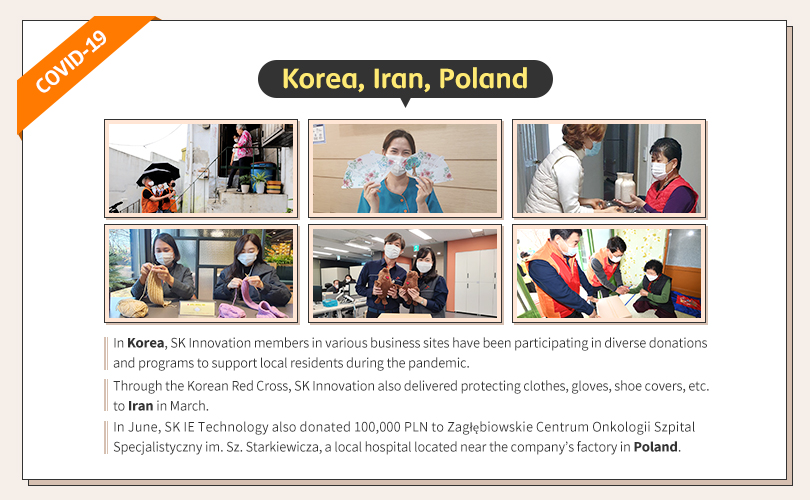 COVID-19

Korea, Iran, Poland

In Korea, SK Innovation members in various business sites have been participating in diverse donations and programs to support local residents during the pandemic.

Through the Korean Red Cross, SK Innovation also delivered protecting clothes, gloves, shoe covers, etc. to Iran in March.

In June, SK IE Technology also donated 100,000 PLN to Zagłębiowskie Centrum Onkologii Szpital Specjalistyczny im. Sz. Starkiewicza, a local hospital located near the company's factory in Poland.